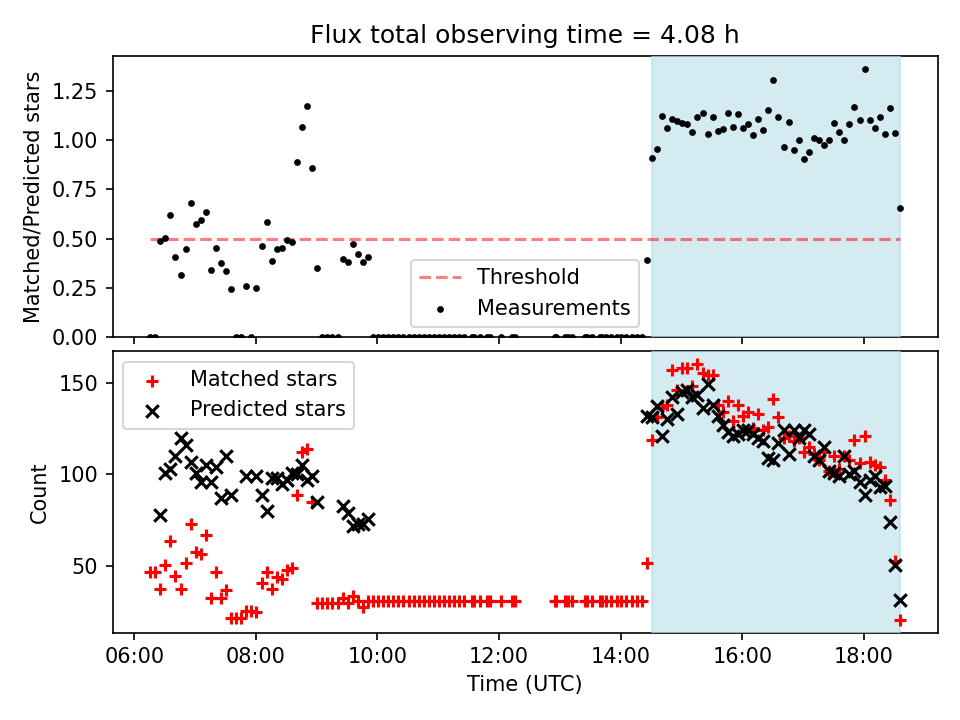 Flux total observing time = 4.08 h

Matched/Predicted stars

1.25
1.00
0.75
0.50
0.25
0.00

Threshold
Measurements

Count

150
100
50

Matched stars
Predicted stars

06:00 08:00 10:00 12:00 14:00 16:00 18:00

Time (UTC)